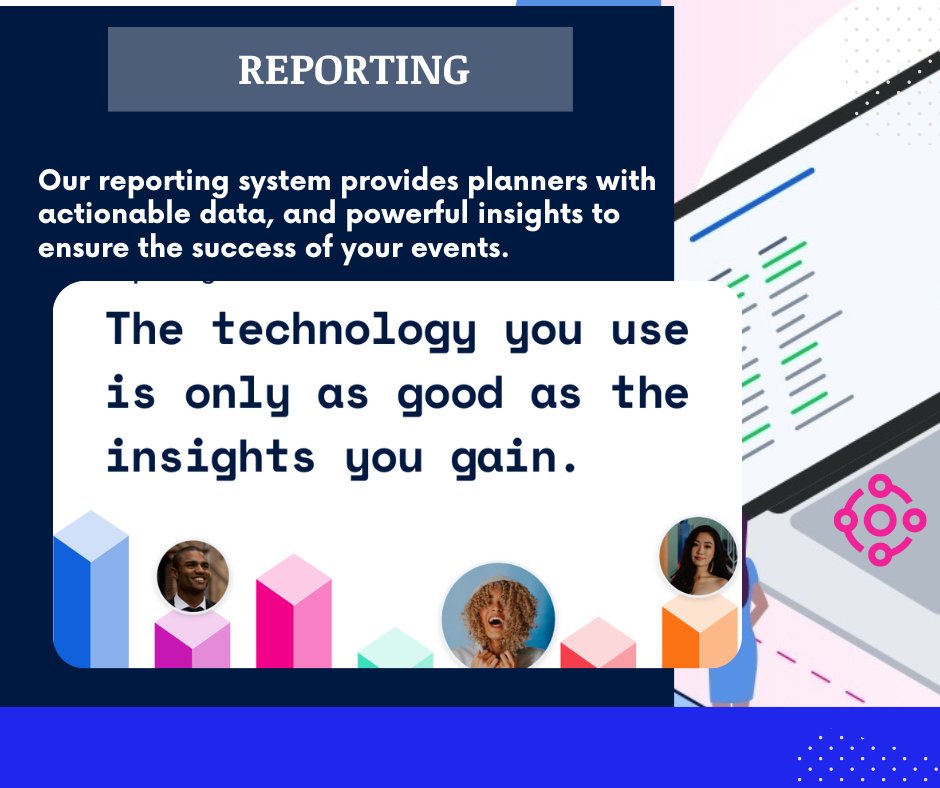 REPORTING

Our reporting system provides planners with actionable data, and powerful insights to ensure the success of your events.

The technology you use is only as good as the insights you gain.